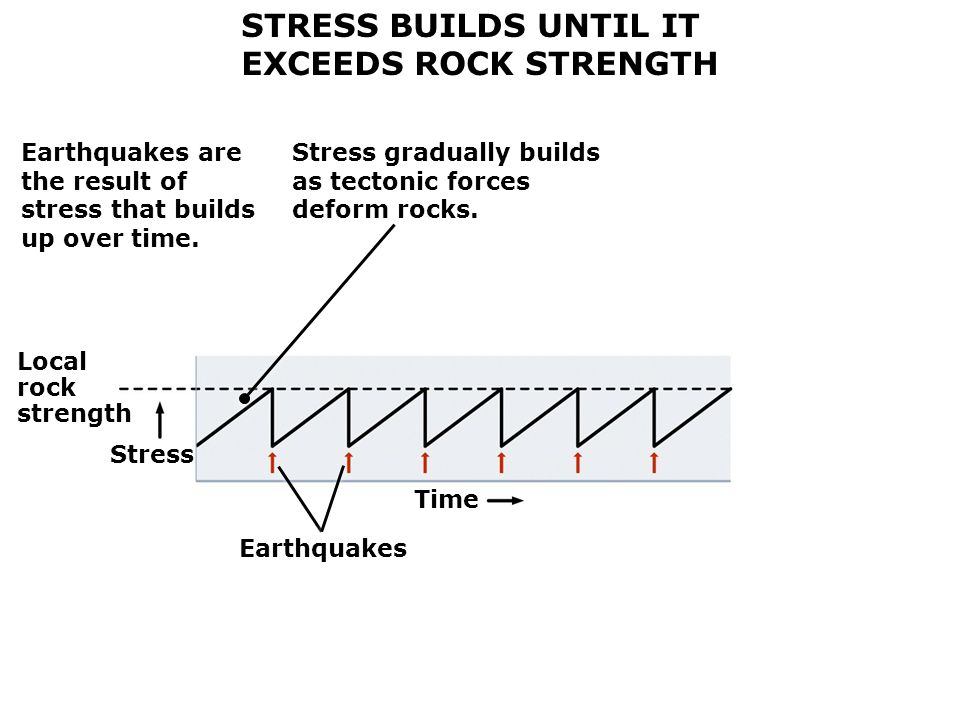 STRESS BUILDS UNTIL IT EXCEEDS ROCK STRENGTH

Earthquakes are the result of stress that builds up over time.

Stress gradually builds as tectonic forces deform rocks.

Local rock strength

Stress

Time

Earthquakes